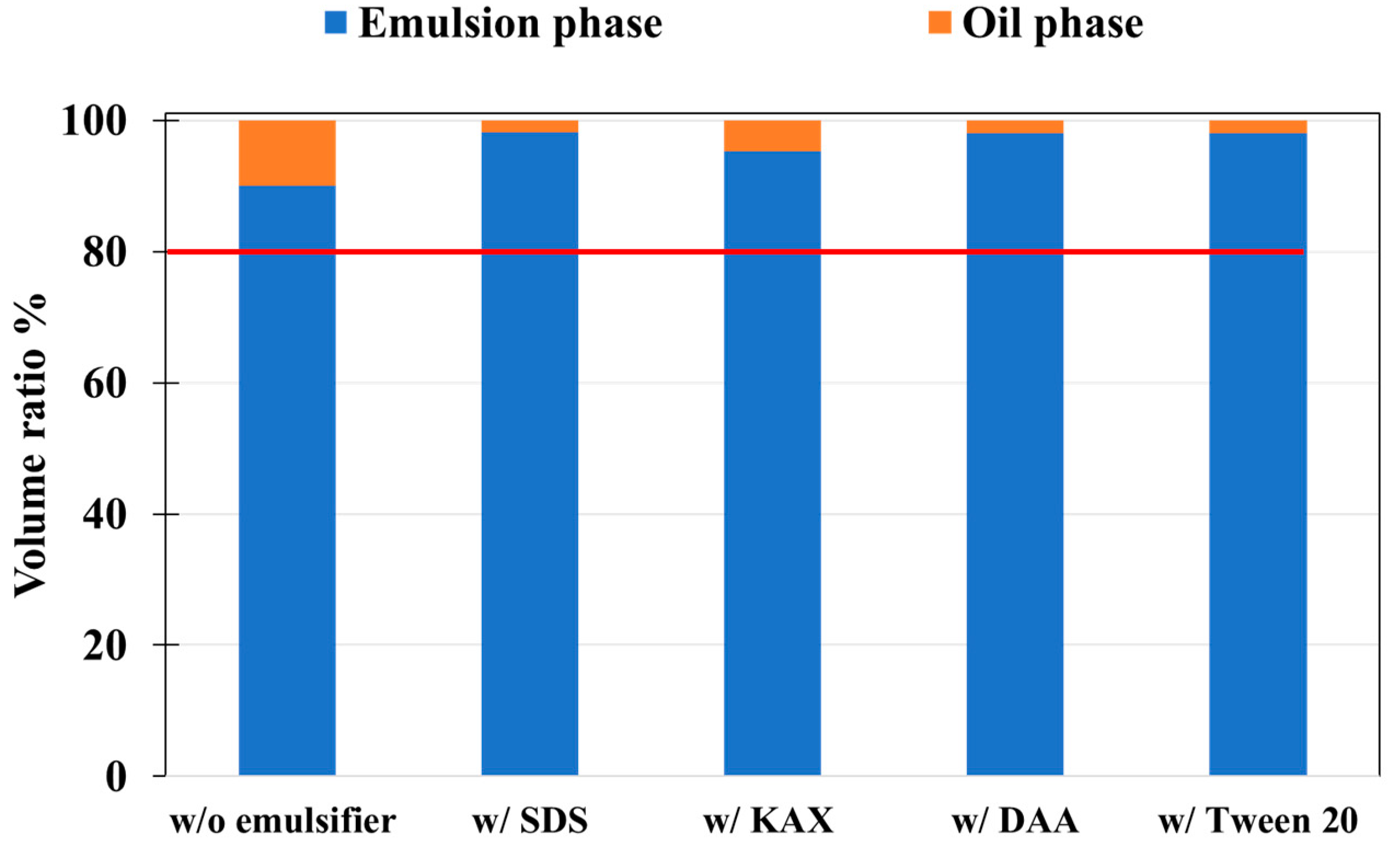 Emulsion phase
Oil phase

Volume ratio %

100
80
60
40
20
0

w/o emulsifier
w/ SDS
w/ KAX
w/ DAA
w/ Tween 20